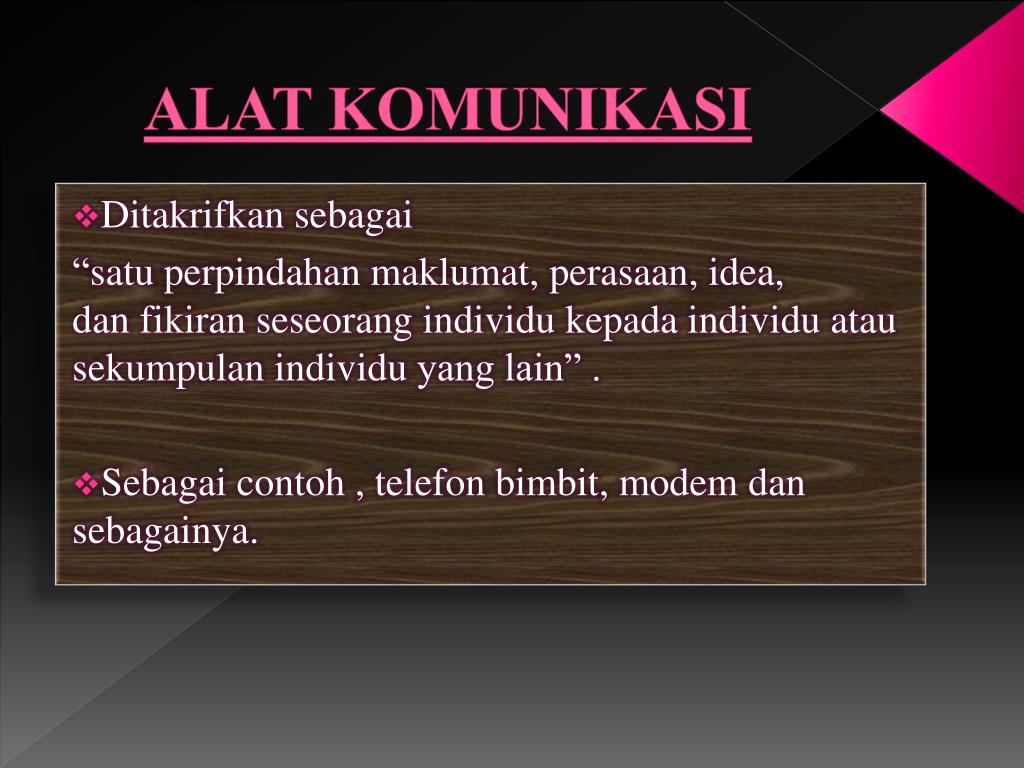 ALAT KOMUNIKASI

❖Ditakrifkan sebagai
“satu perpindahan maklumat, perasaan, idea, dan fikiran seseorang individu kepada individu atau sekumpulan individu yang lain” .

❖Sebagai contoh , telefon bimbit, modem dan sebagainya.